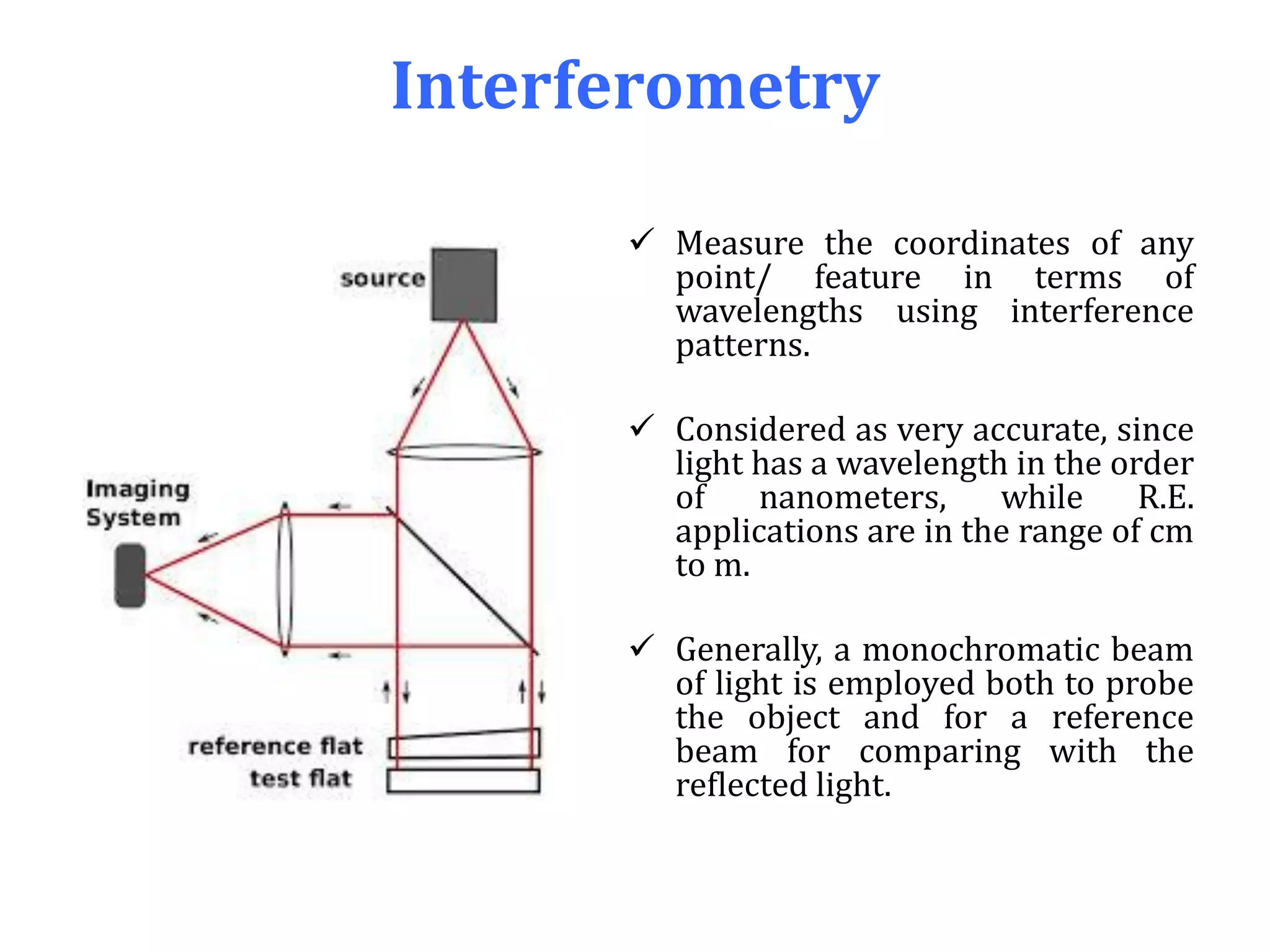 Interferometry

source

Imaging System

reference flat
test flat

✓ Measure the coordinates of any point/ feature in terms of wavelengths using interference patterns.

✓ Considered as very accurate, since light has a wavelength in the order of nanometers, while R.E. applications are in the range of cm to m.

✓ Generally, a monochromatic beam of light is employed both to probe the object and for a reference beam for comparing with the reflected light.